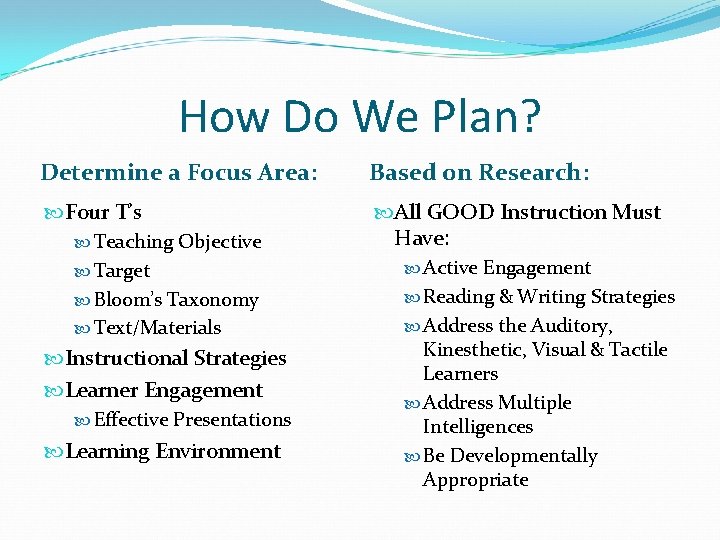 How Do We Plan?

Determine a Focus Area:

Four T's
Teaching Objective
Target
Bloom's Taxonomy
Text/Materials
Instructional Strategies
Learner Engagement
Effective Presentations
Learning Environment

Based on Research:

All GOOD Instruction Must Have:
Active Engagement
Reading & Writing Strategies
Address the Auditory, Kinesthetic, Visual & Tactile Learners
Address Multiple Intelligences
Be Developmentally Appropriate